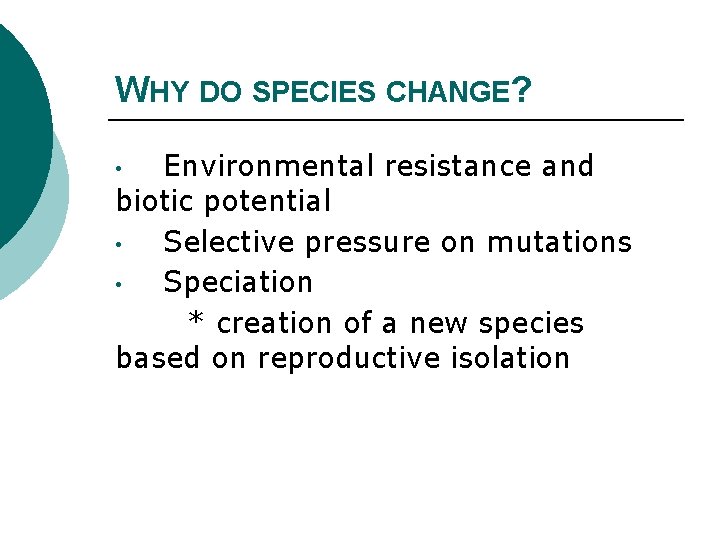 WHY DO SPECIES CHANGE?

• Environmental resistance and biotic potential
• Selective pressure on mutations
• Speciation
* creation of a new species based on reproductive isolation